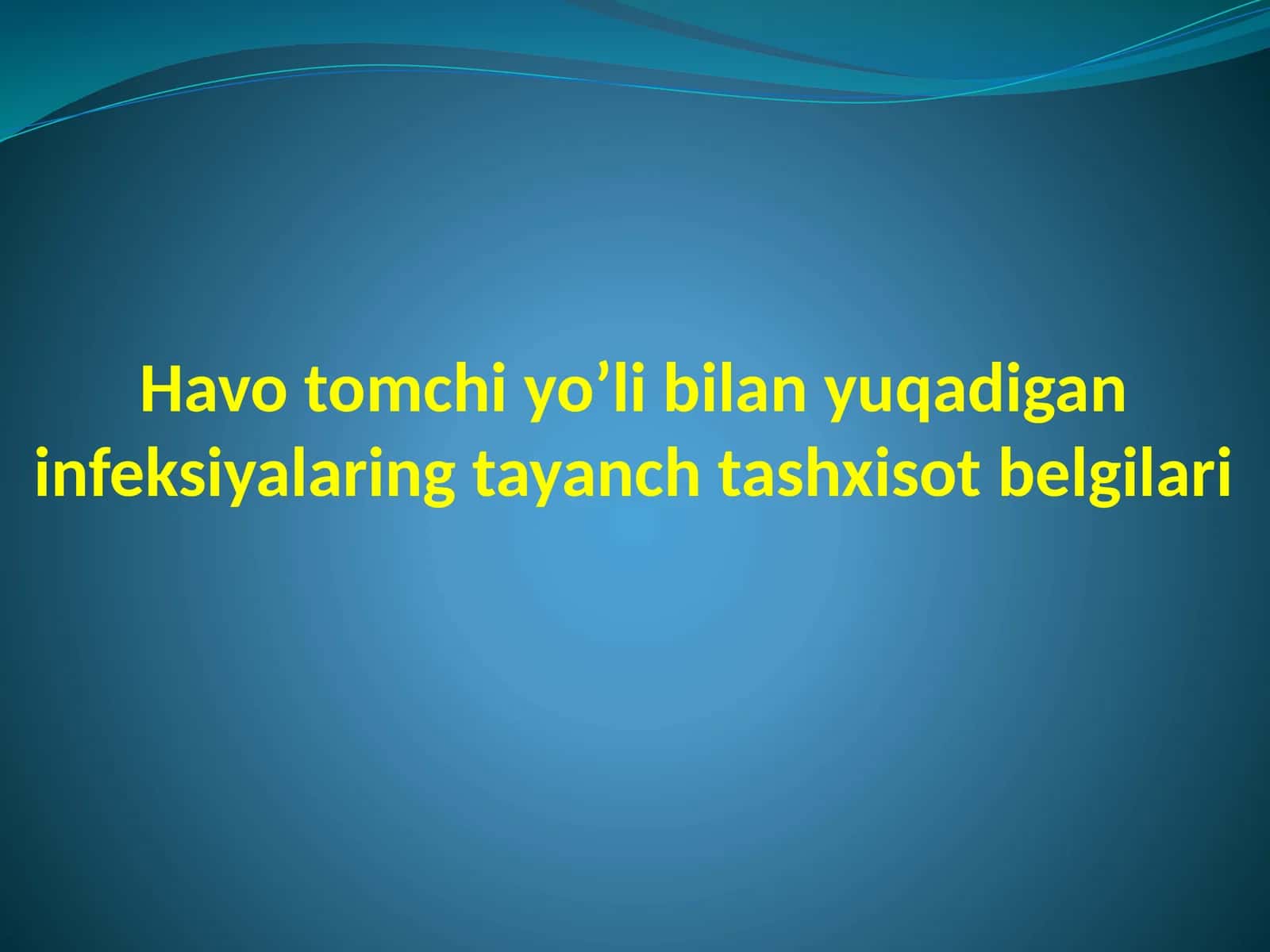 Havo tomchi yo’li bilan yuqadigan infeksiyalaring tayanch tashxisot belgilari